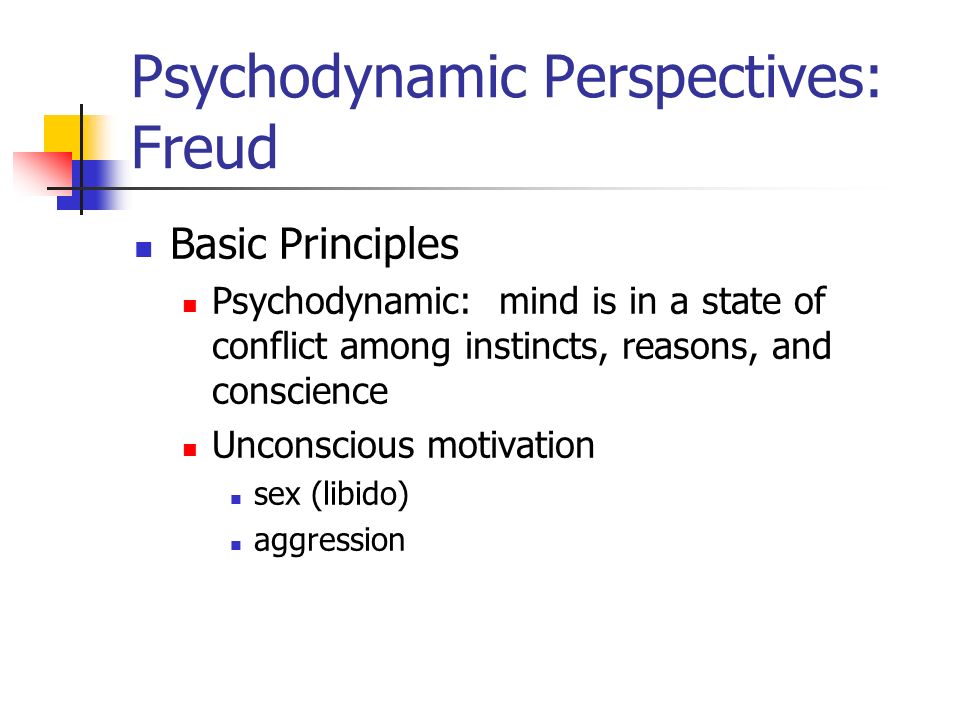 Psychodynamic Perspectives: Freud

Basic Principles

Psychodynamic:  mind is in a state of conflict among instincts, reasons, and conscience

Unconscious motivation

sex (libido)

aggression